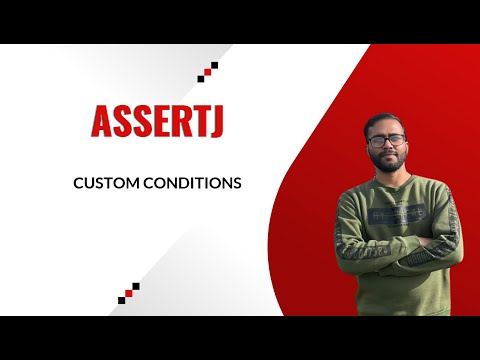 ASSERTJ

CUSTOM CONDITIONS